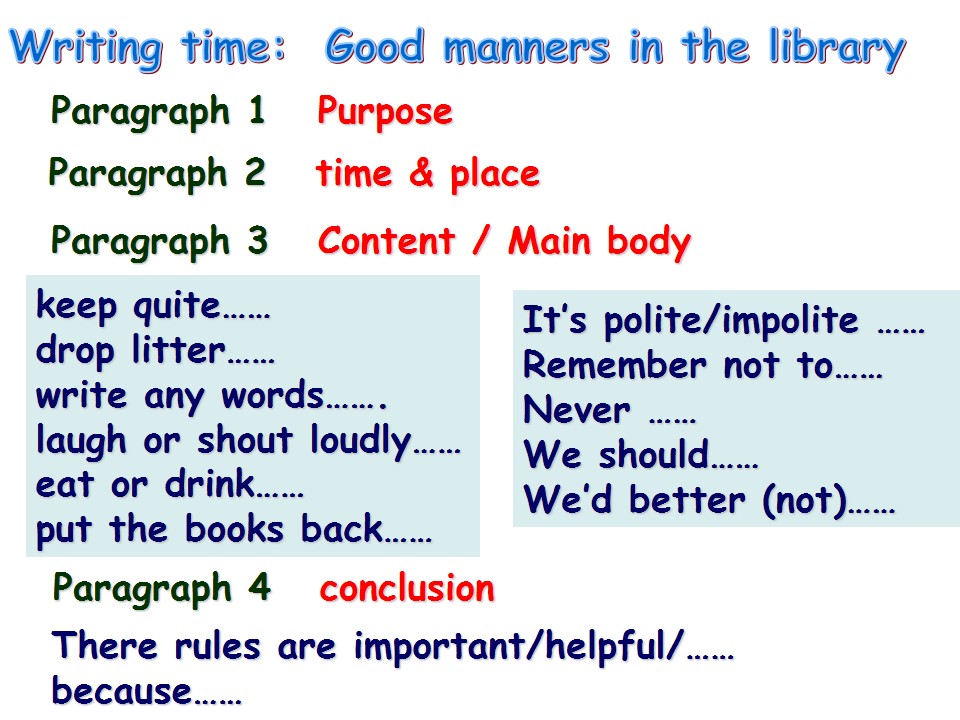 Writing time: Good manners in the library

Paragraph 1 Purpose

Paragraph 2 time & place

Paragraph 3 Content / Main body

keep quite……
drop litter……
write any words…….
laugh or shout loudly……
eat or drink……
put the books back……

It's polite/impolite ……
Remember not to……
Never ……
We should……
We'd better (not)……

Paragraph 4 conclusion

There rules are important/helpful/……
because……